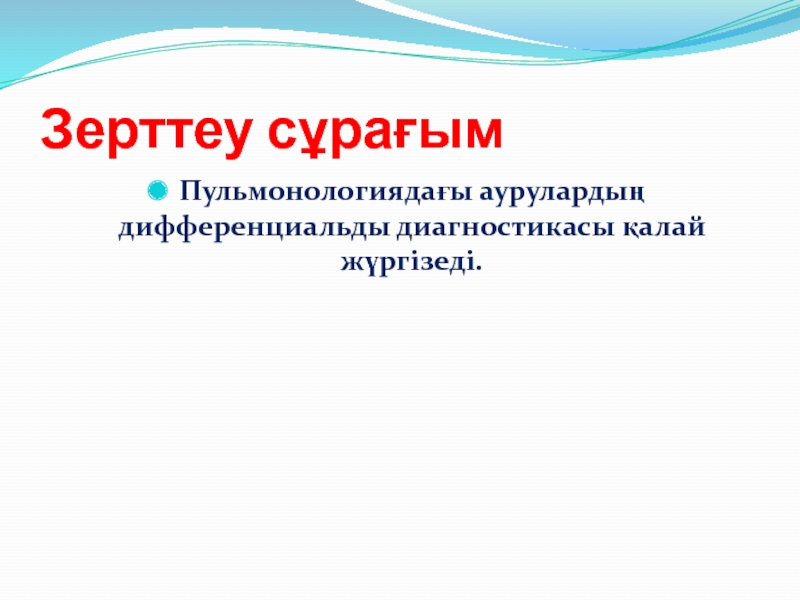 Зерттеу сұрағым

Пульмонологиядағы аурулардың дифференциальды диагностикасы қалай жүргізеді.